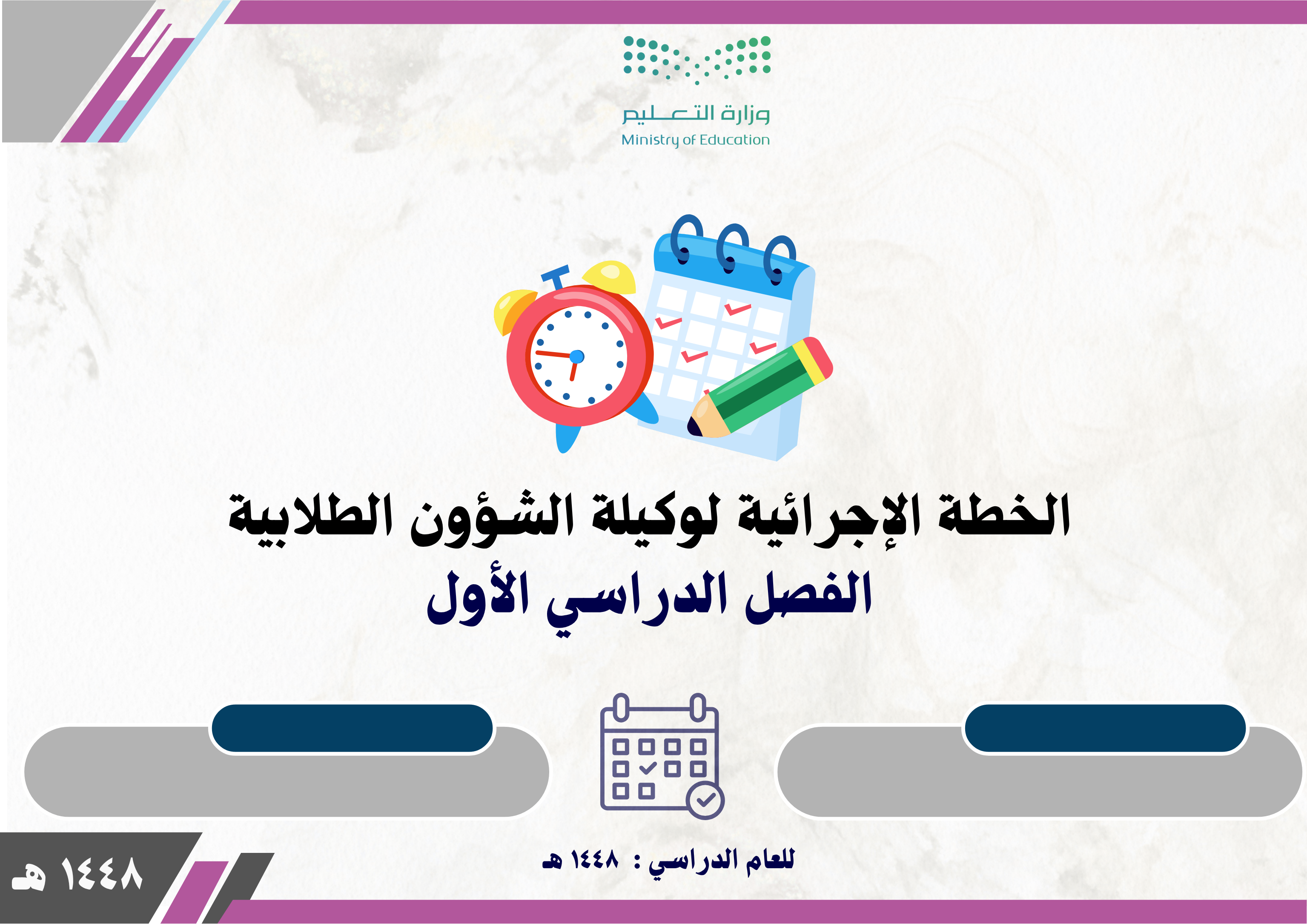 وزارة التعليم
Ministry of Education

الخطة الإجرائية لوكيلة الشؤون الطلابية
الفصل الدراسي الأول

للعام الدراسي : ١٤٤٨ هـ

١٤٤٨ هـ